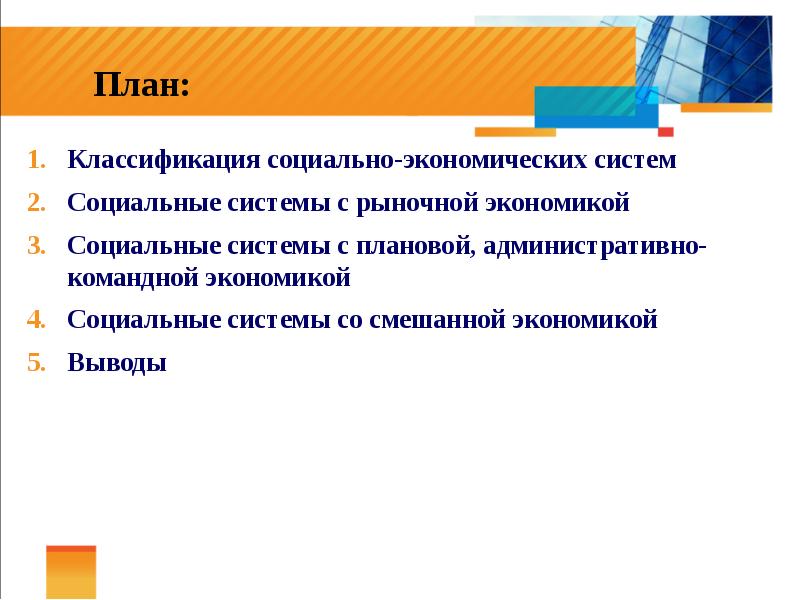 План:

1. Классификация социально-экономических систем
2. Социальные системы с рыночной экономикой
3. Социальные системы с плановой, административно-командной экономикой
4. Социальные системы со смешанной экономикой
5. Выводы